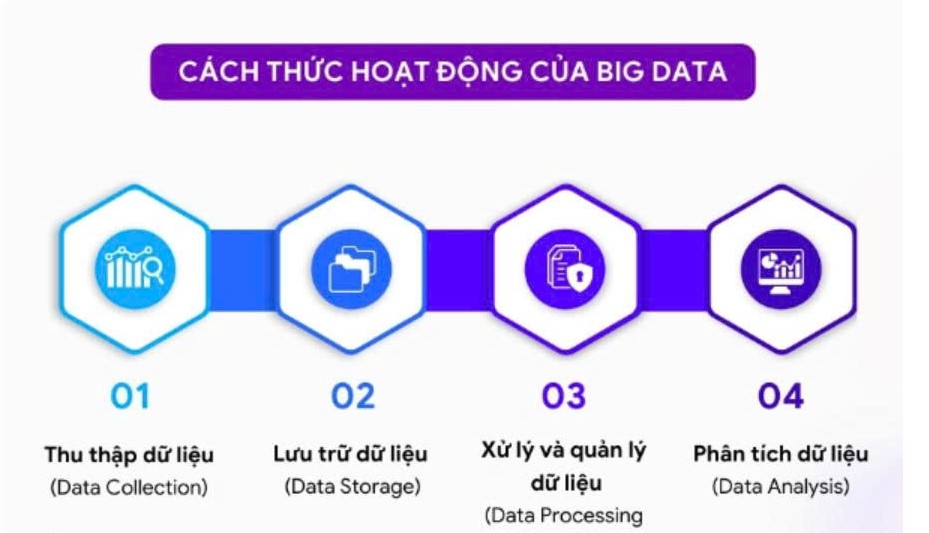 CÁCH THỨC HOẠT ĐỘNG CỦA BIG DATA

01
Thu thập dữ liệu
(Data Collection)

02
Lưu trữ dữ liệu
(Data Storage)

03
Xử lý và quản lý dữ liệu
(Data Processing

04
Phân tích dữ liệu
(Data Analysis)